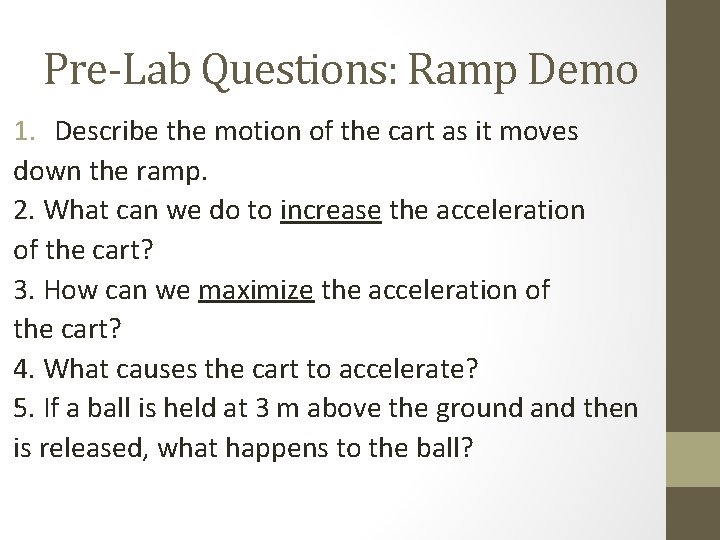 Pre-Lab Questions: Ramp Demo

1. Describe the motion of the cart as it moves down the ramp.
2. What can we do to increase the acceleration of the cart?
3. How can we maximize the acceleration of the cart?
4. What causes the cart to accelerate?
5. If a ball is held at 3 m above the ground and then is released, what happens to the ball?